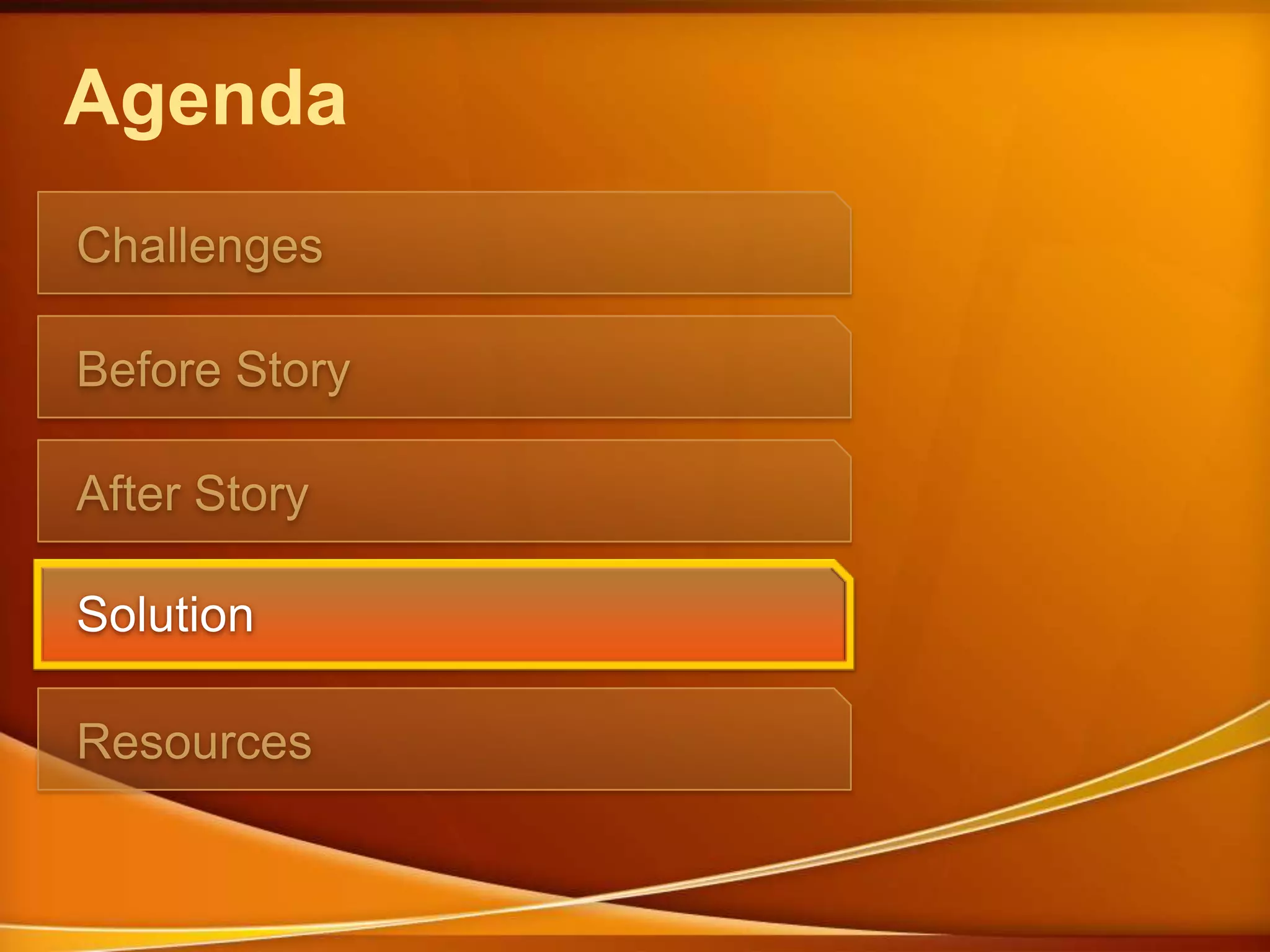 Agenda

Challenges

Before Story

After Story

Solution

Resources